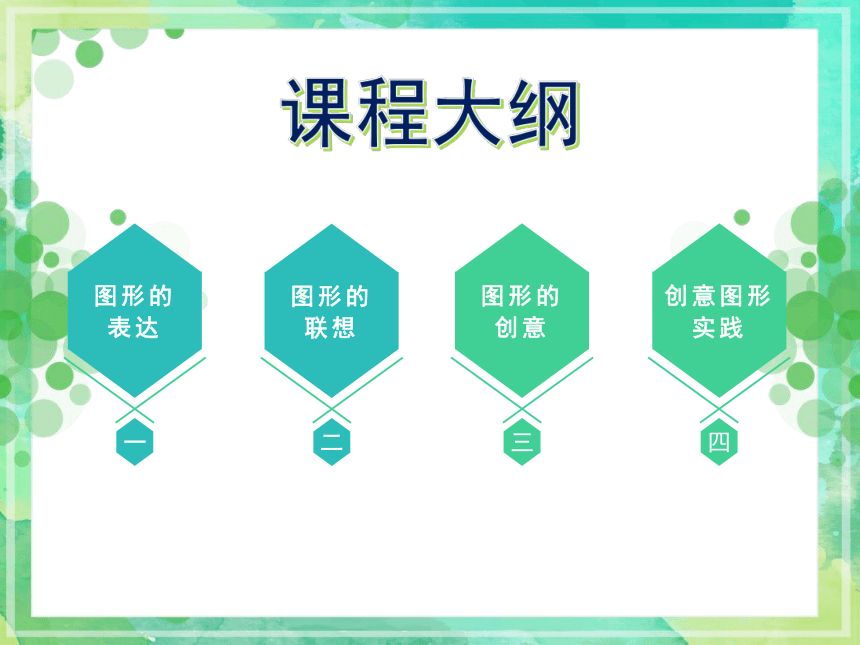 课程大纲

图形的表达

一

图形的联想

二

图形的创意

三

创意图形实践

四